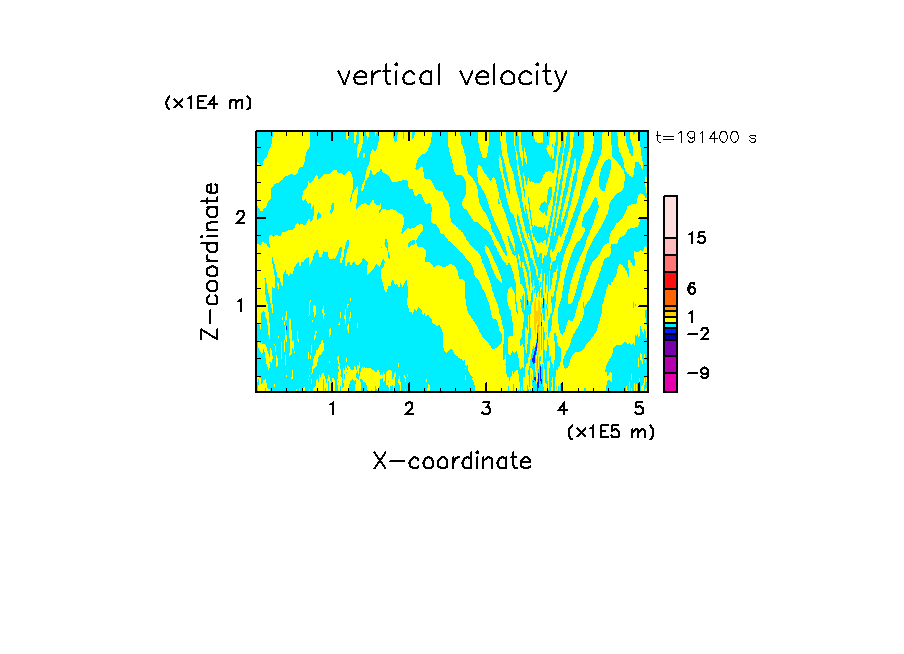 vertical velocity

(x1E4 m)

t=191400 s

Z-coordinate

2

1

15

6

1

−2

−9

1 2 3 4 5

(x1E5 m)

X-coordinate